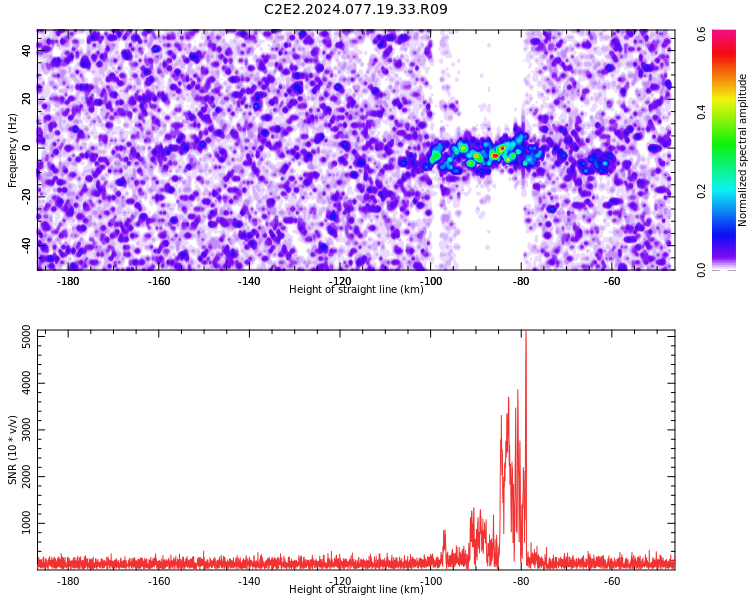 C2E2.2024.077.19.33.R09

Frequency (Hz)
40
20
0
-20
-40
-180
-160
-140
-120
-100
-80
-60
Height of straight line (km)

Normalized spectral amplitude
0.0
0.2
0.4
0.6

SNR (10 * v/v)
5000
4000
3000
2000
1000
-180
-160
-140
-120
-100
-80
-60
Height of straight line (km)